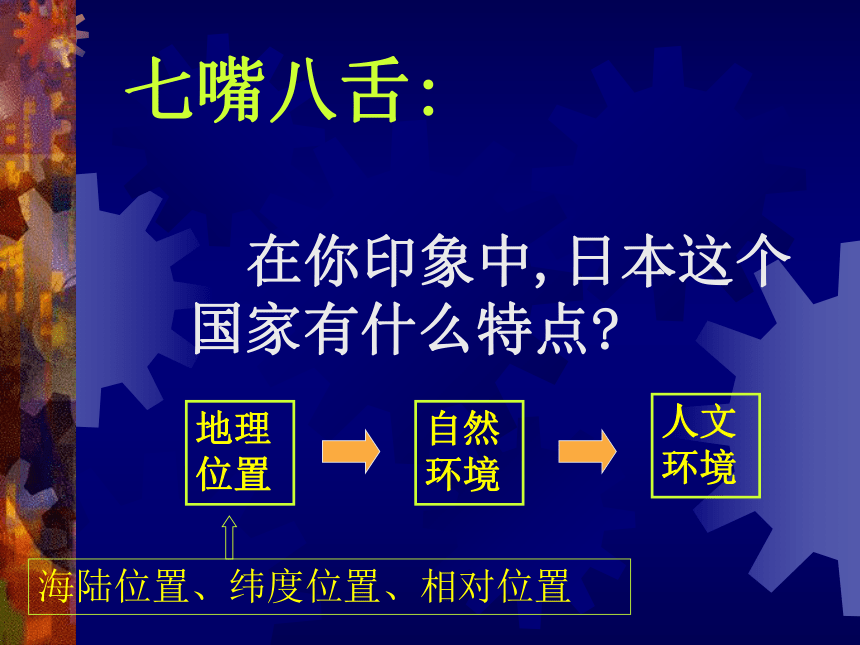 七嘴八舌:

在你印象中, 日本这个国家有什么特点?

地理位置

自然环境

人文环境

海陆位置、纬度位置、相对位置